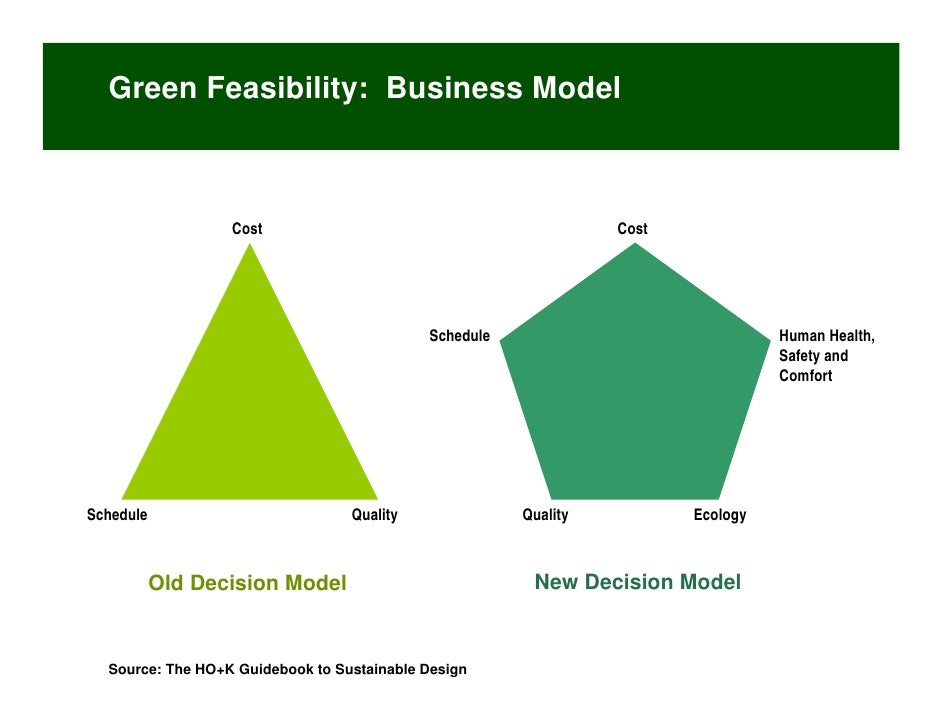 Green Feasibility: Business Model

Cost

Schedule

Quality

Old Decision Model

Cost

Schedule

Human Health, Safety and Comfort

Quality

Ecology

New Decision Model

Source: The HO+K Guidebook to Sustainable Design